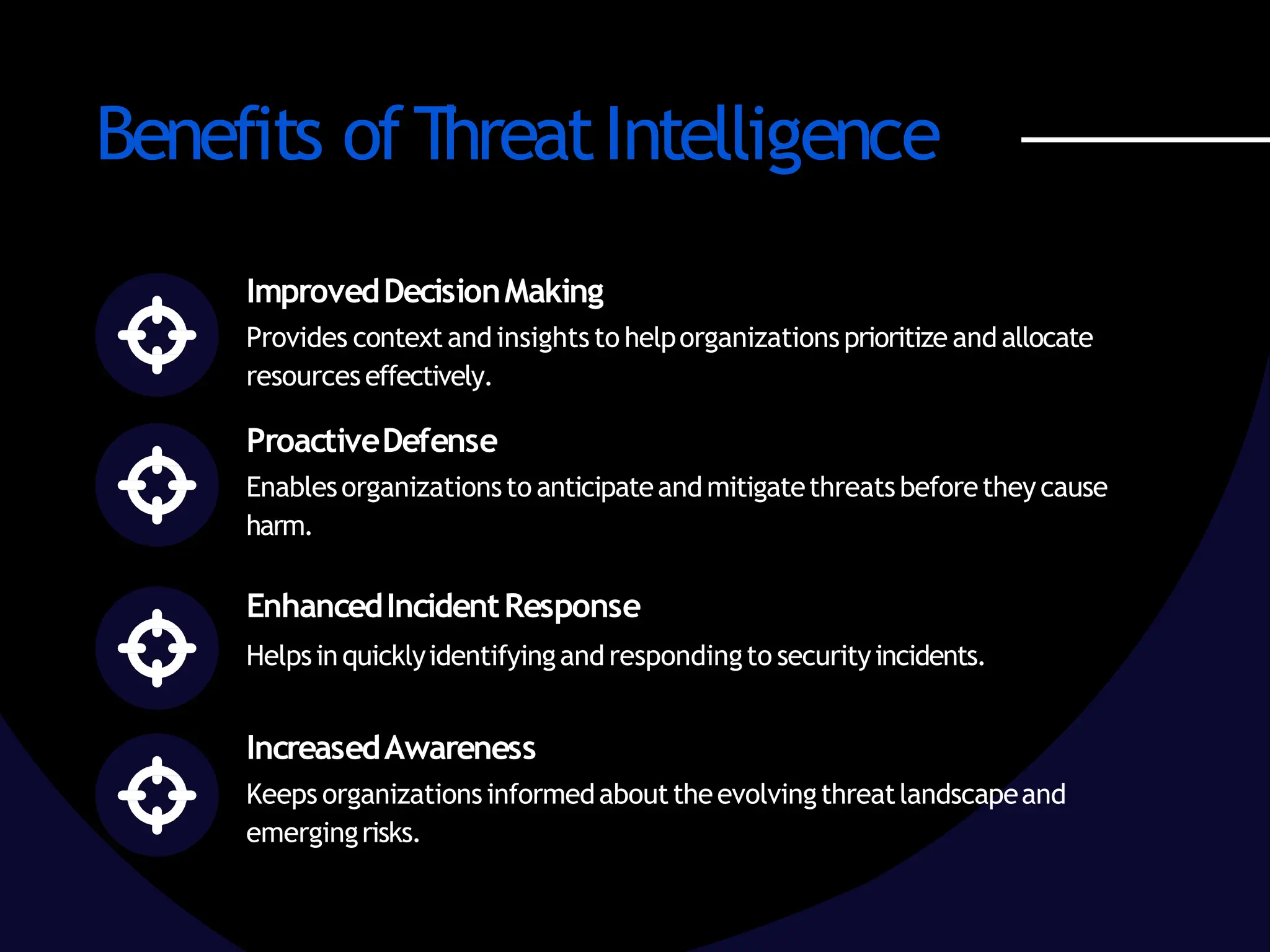 Benefits of Threat Intelligence

Improved Decision Making

Provides context and insights to help organizations prioritize and allocate resources effectively.

Proactive Defense

Enables organizations to anticipate and mitigate threats before they cause harm.

Enhanced Incident Response

Helps in quickly identifying and responding to security incidents.

Increased Awareness

Keeps organizations informed about the evolving threat landscape and emerging risks.